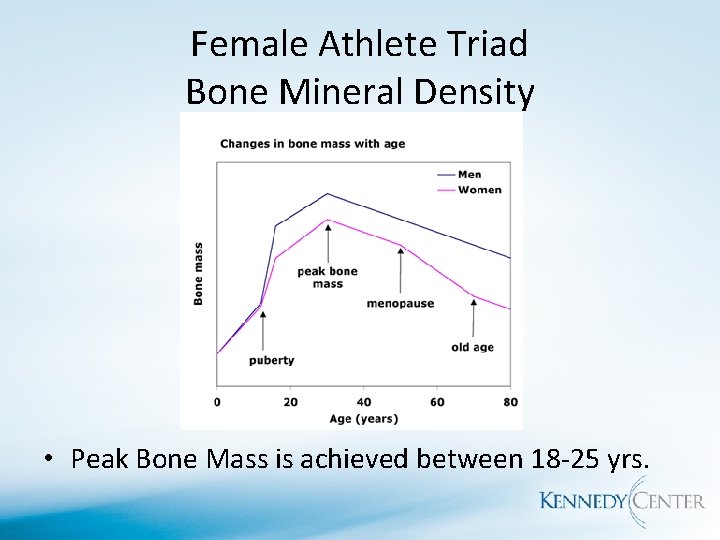 Female Athlete Triad
Bone Mineral Density

Changes in bone mass with age

Men
Women

Bone mass

peak bone mass

menopause

old age

puberty

0 20 40 60 80

Age (years)

• Peak Bone Mass is achieved between 18-25 yrs.

KENNEDY CENTER